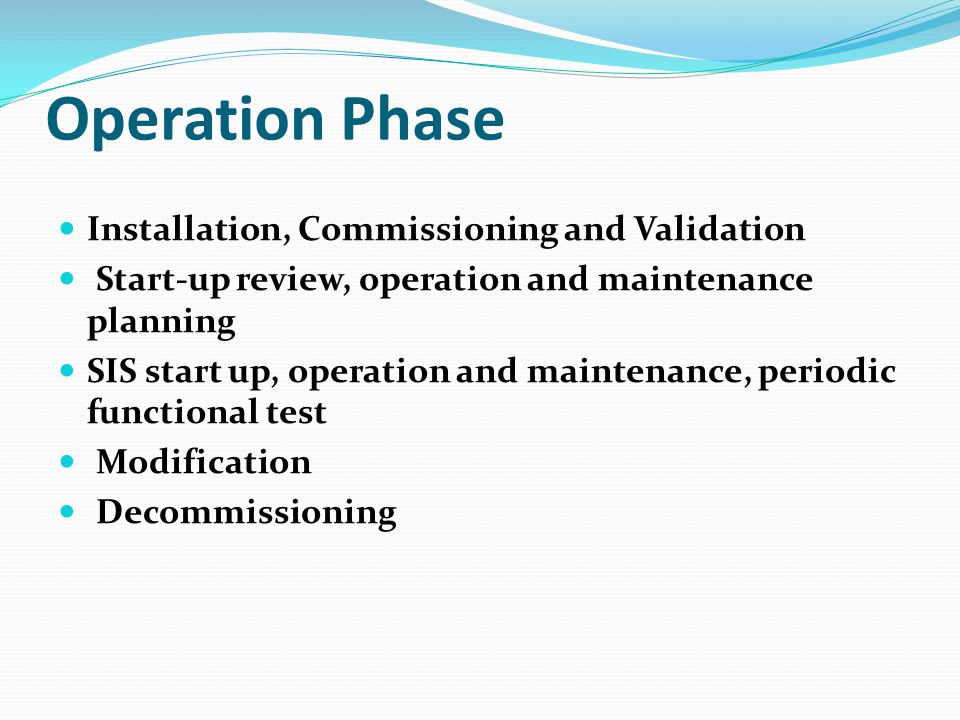 Operation Phase

- Installation, Commissioning and Validation
- Start-up review, operation and maintenance planning
- SIS start up, operation and maintenance, periodic functional test
- Modification
- Decommissioning